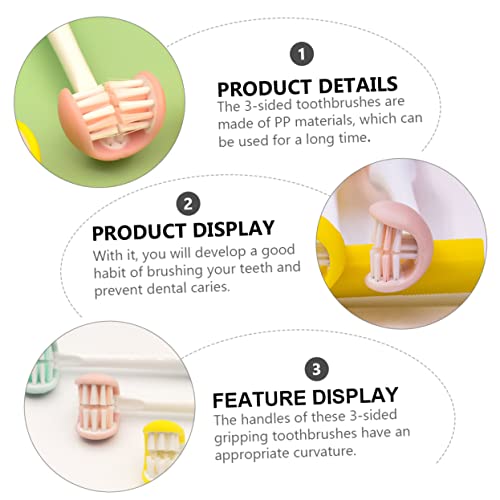 1

PRODUCT DETAILS
The 3-sided toothbrushes are made of PP materials, which can be used for a long time.

2

PRODUCT DISPLAY
With it, you will develop a good habit of brushing your teeth and prevent dental caries.

3

FEATURE DISPLAY
The handles of these 3-sided gripping toothbrushes have an appropriate curvature.